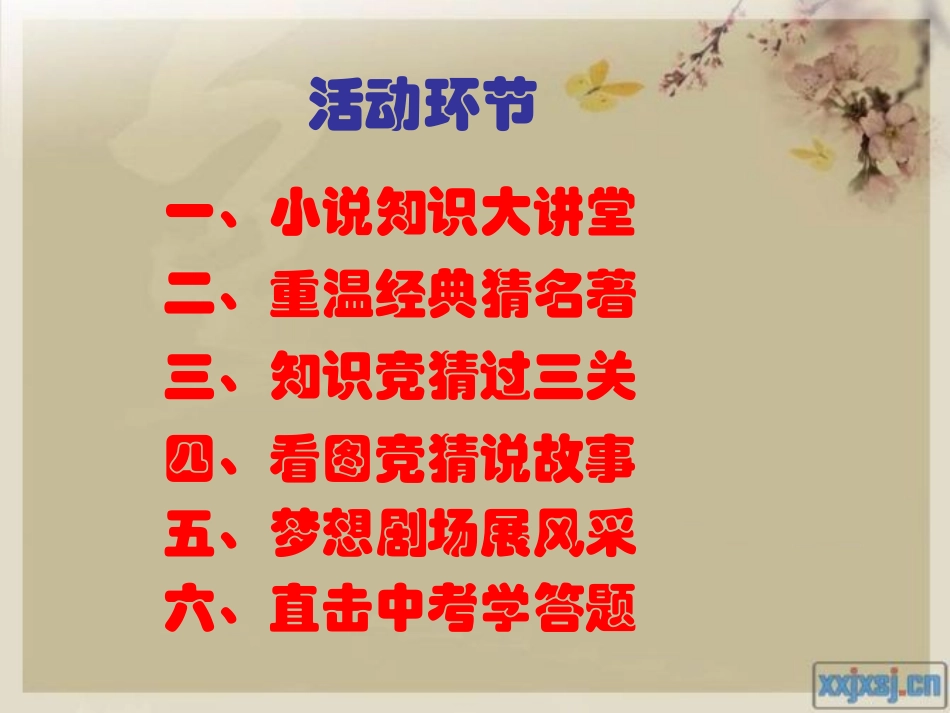 活动环节

一、小说知识大讲堂
二、重温经典猜名著
三、知识竞猜过三关
四、看图竞猜说故事
五、梦想剧场展风采
六、直击中考学答题

xxjxsj.cn